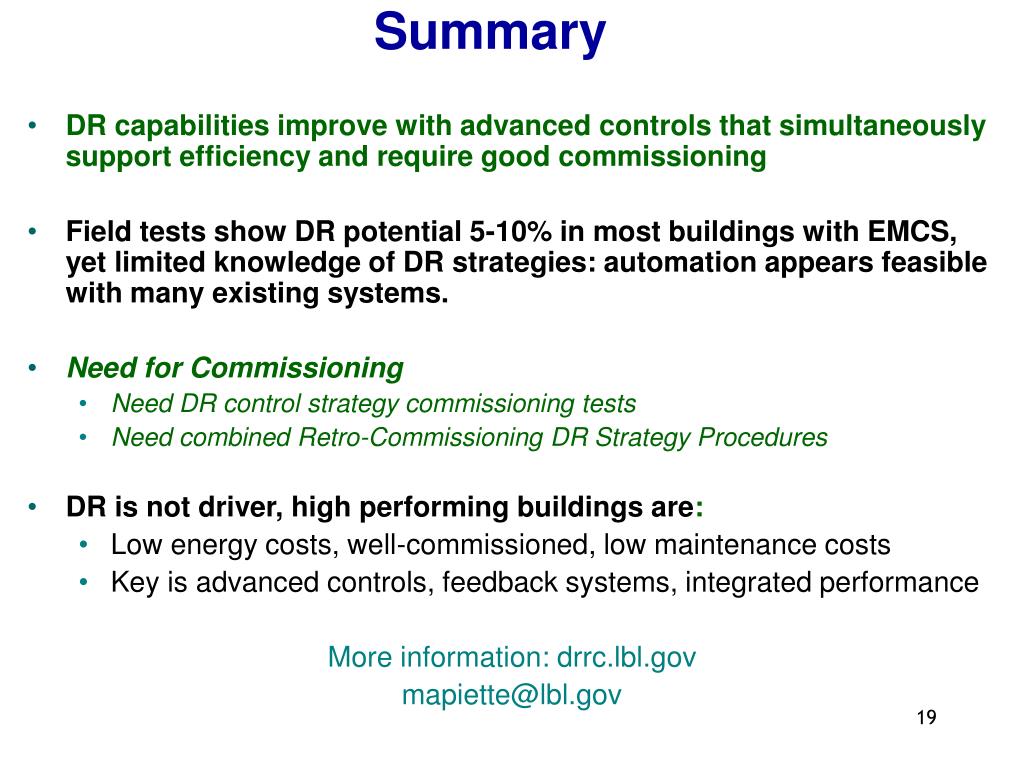 Summary

• DR capabilities improve with advanced controls that simultaneously support efficiency and require good commissioning

• Field tests show DR potential 5-10% in most buildings with EMCS, yet limited knowledge of DR strategies: automation appears feasible with many existing systems.

• Need for Commissioning
  • Need DR control strategy commissioning tests
  • Need combined Retro-Commissioning DR Strategy Procedures

• DR is not driver, high performing buildings are:
  • Low energy costs, well-commissioned, low maintenance costs
  • Key is advanced controls, feedback systems, integrated performance

More information: drrc.lbl.gov
mapiette@lbl.gov

19